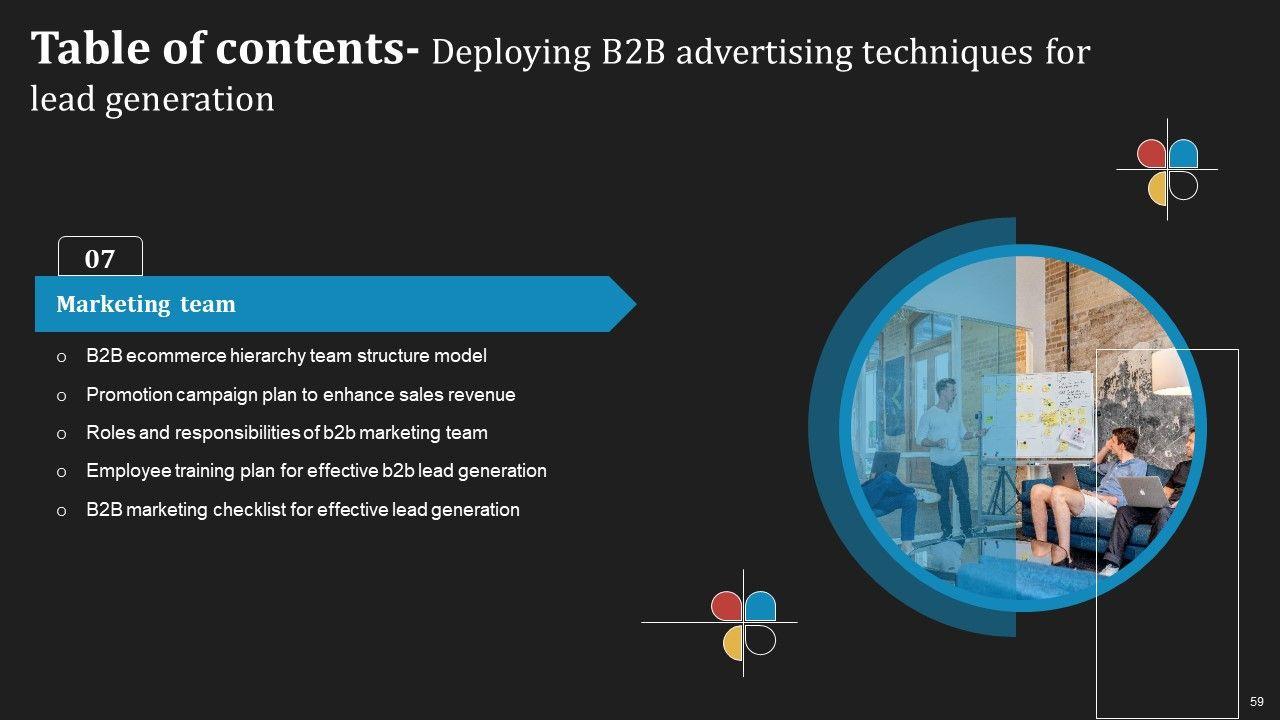 Table of contents- Deploying B2B advertising techniques for lead generation

07

Marketing team

o B2B ecommerce hierarchy team structure model

o Promotion campaign plan to enhance sales revenue

o Roles and responsibilities of b2b marketing team

o Employee training plan for effective b2b lead generation

o B2B marketing checklist for effective lead generation

59